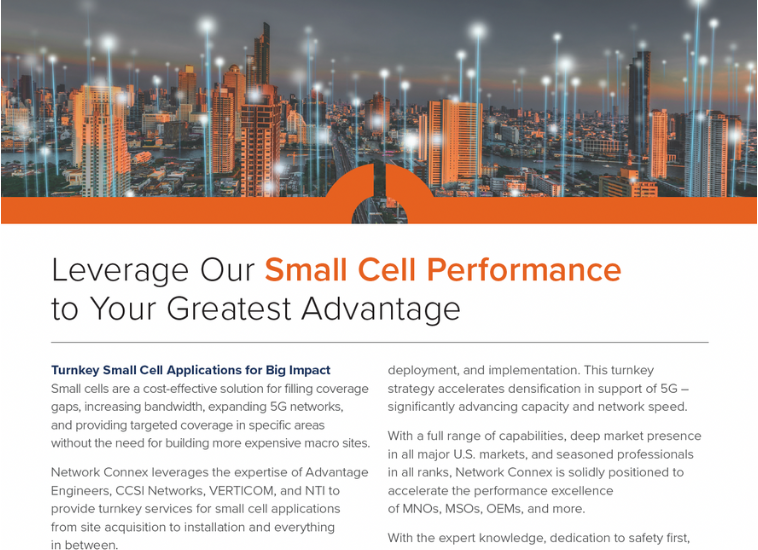 Leverage Our Small Cell Performance to Your Greatest Advantage

Turnkey Small Cell Applications for Big Impact
Small cells are a cost-effective solution for filling coverage gaps, increasing bandwidth, expanding 5G networks, and providing targeted coverage in specific areas without the need for building more expensive macro sites.

Network Connex leverages the expertise of Advantage Engineers, CCSI Networks, VERTICOM, and NTI to provide turnkey services for small cell applications from site acquisition to installation and everything in between.

deployment, and implementation. This turnkey strategy accelerates densification in support of 5G – significantly advancing capacity and network speed.

With a full range of capabilities, deep market presence in all major U.S. markets, and seasoned professionals in all ranks, Network Connex is solidly positioned to accelerate the performance excellence of MNOs, MSOs, OEMs, and more.

With the expert knowledge, dedication to safety first,